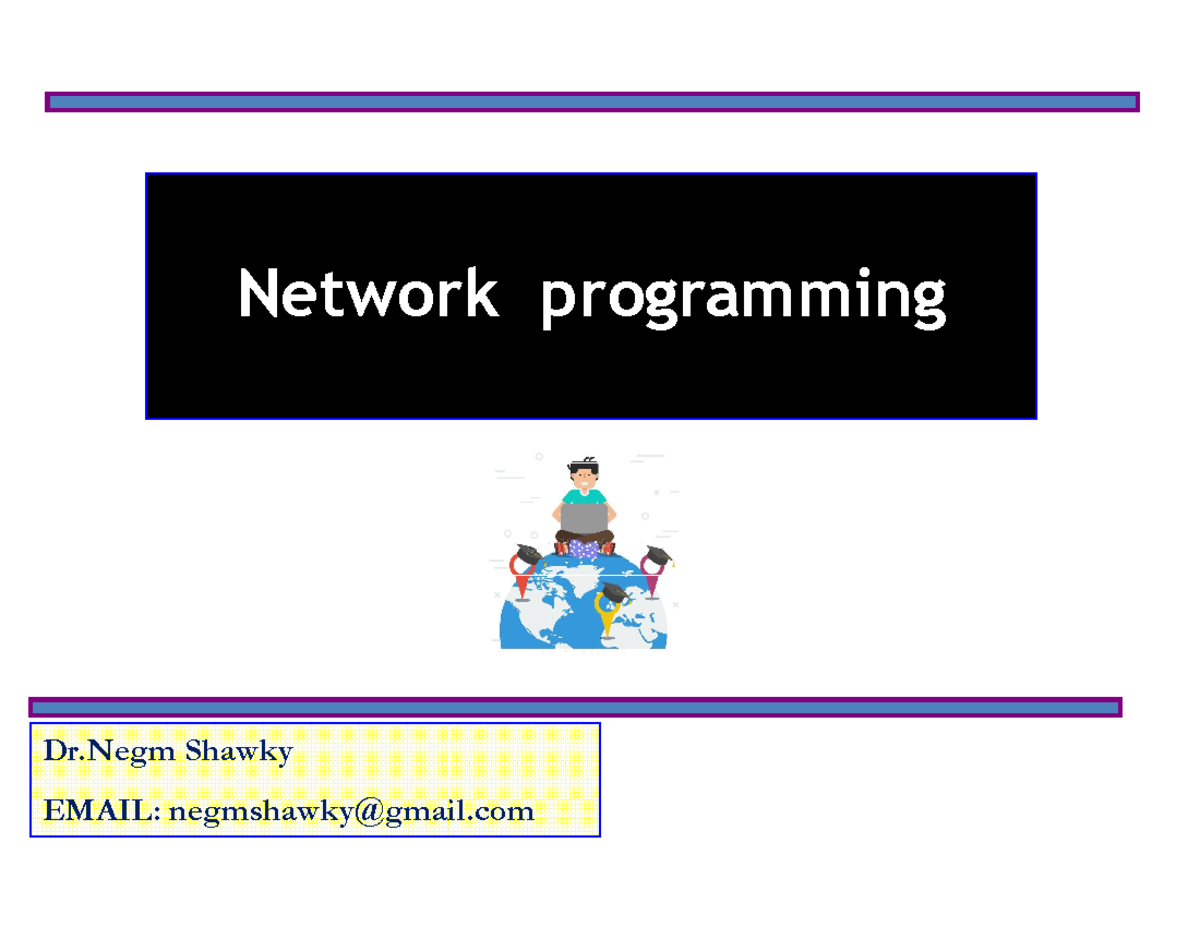 Network programming

Dr.Negm Shawky

EMAIL: negmshawky@gmail.com